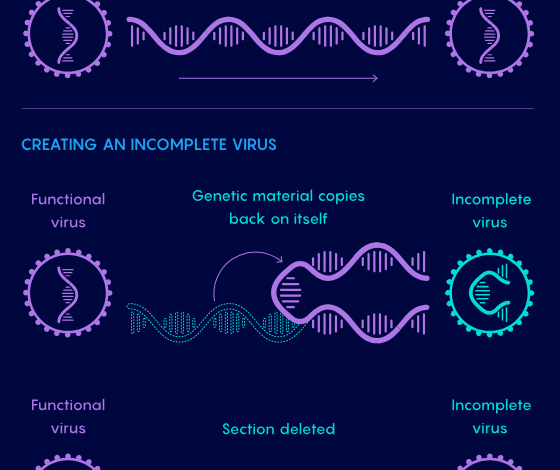 CREATING AN INCOMPLETE VIRUS

Functional virus

Genetic material copies back on itself

Incomplete virus

Functional virus

Section deleted

Incomplete virus